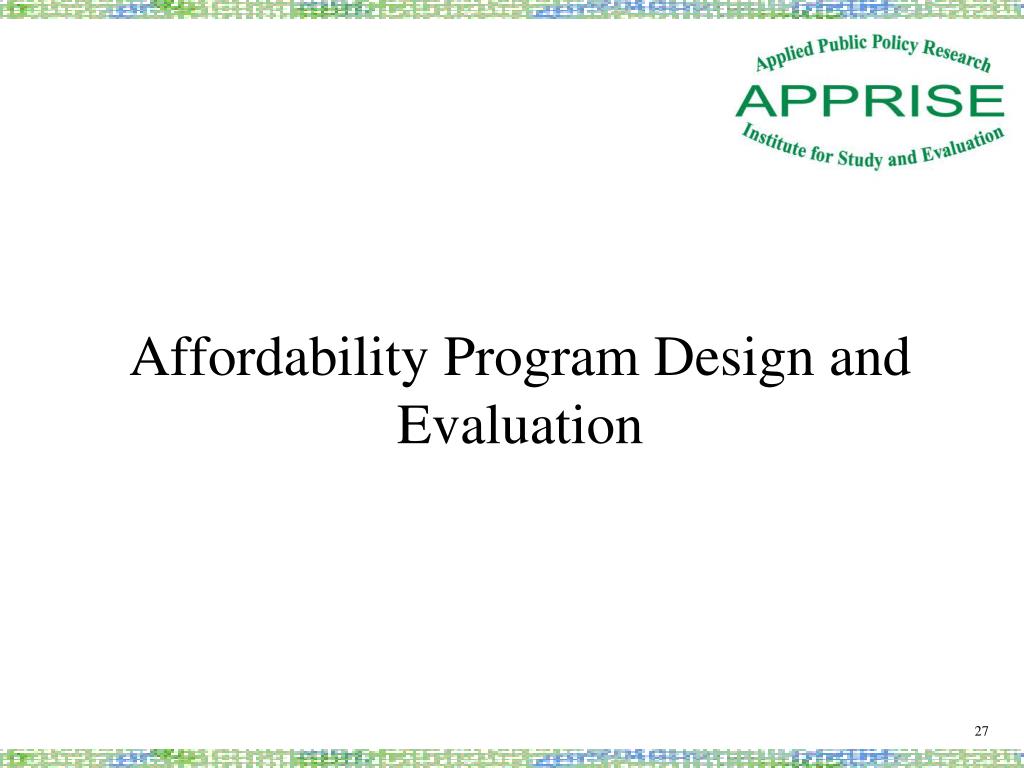 Applied Public Policy Research
APPRISE
Institute for Study and Evaluation

Affordability Program Design and Evaluation

27